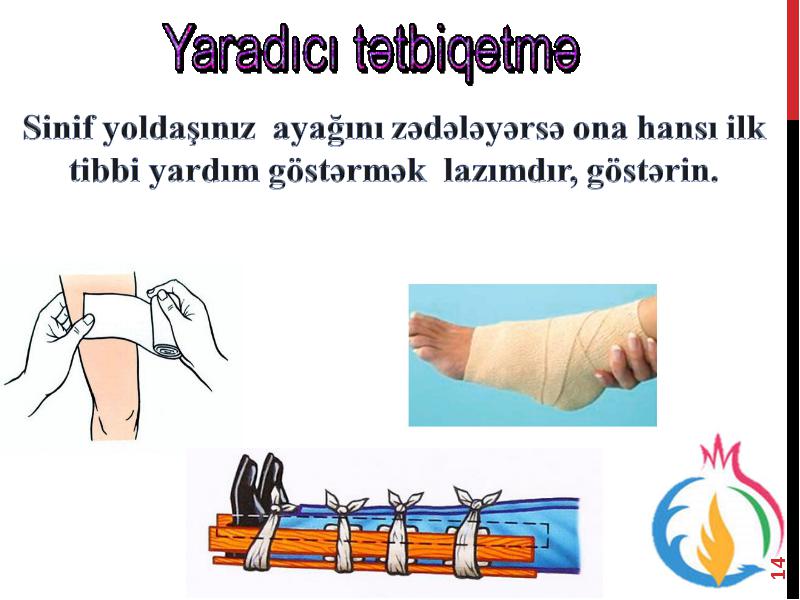 Yaradıcı tətbiqetmə

Sinif yoldaşınız ayağını zədələyərsə ona hansı ilk tibbi yardım göstərmək lazımdır, göstərin.

14